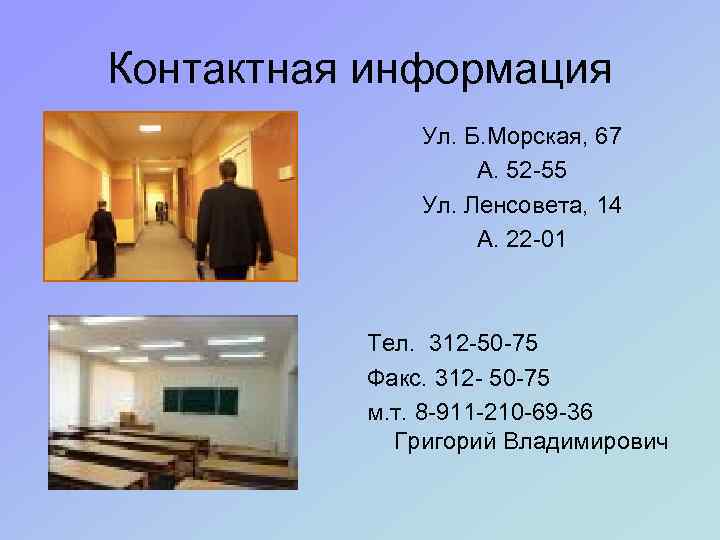 Контактная информация

Ул. Б.Морская, 67
А. 52-55
Ул. Ленсовета, 14
А. 22-01

Тел. 312-50-75
Факс. 312- 50-75
м.т. 8-911-210-69-36
Григорий Владимирович